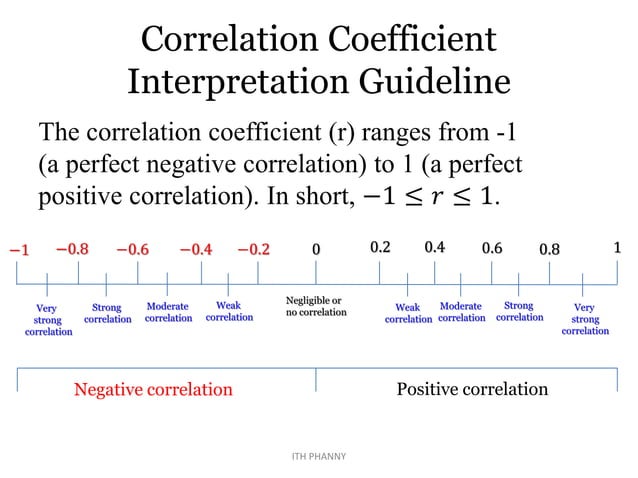 Correlation Coefficient Interpretation Guideline

The correlation coefficient (r) ranges from -1 (a perfect negative correlation) to 1 (a perfect positive correlation). In short, $-1 \leq r \leq 1$.

$-1$ $-0.8$ $-0.6$ $-0.4$ $-0.2$ 0 0.2 0.4 0.6 0.8 1

Very strong correlation

Strong correlation

Moderate correlation

Weak correlation

Negligible or no correlation

Weak correlation

Moderate correlation

Strong correlation

Very strong correlation

Negative correlation

Positive correlation

ITH PHANNY